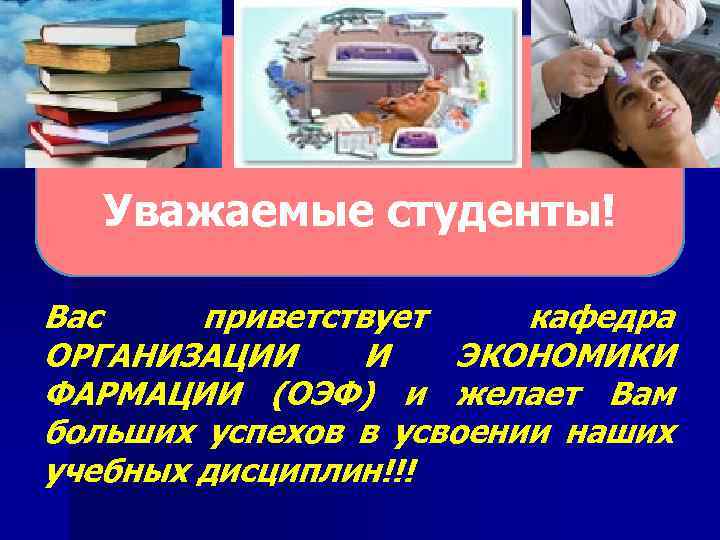 Уважаемые студенты!

Вас приветствует кафедра ОРГАНИЗАЦИИ И ЭКОНОМИКИ ФАРМАЦИИ (ОЭФ) и желает Вам больших успехов в усвоении наших учебных дисциплин!!!